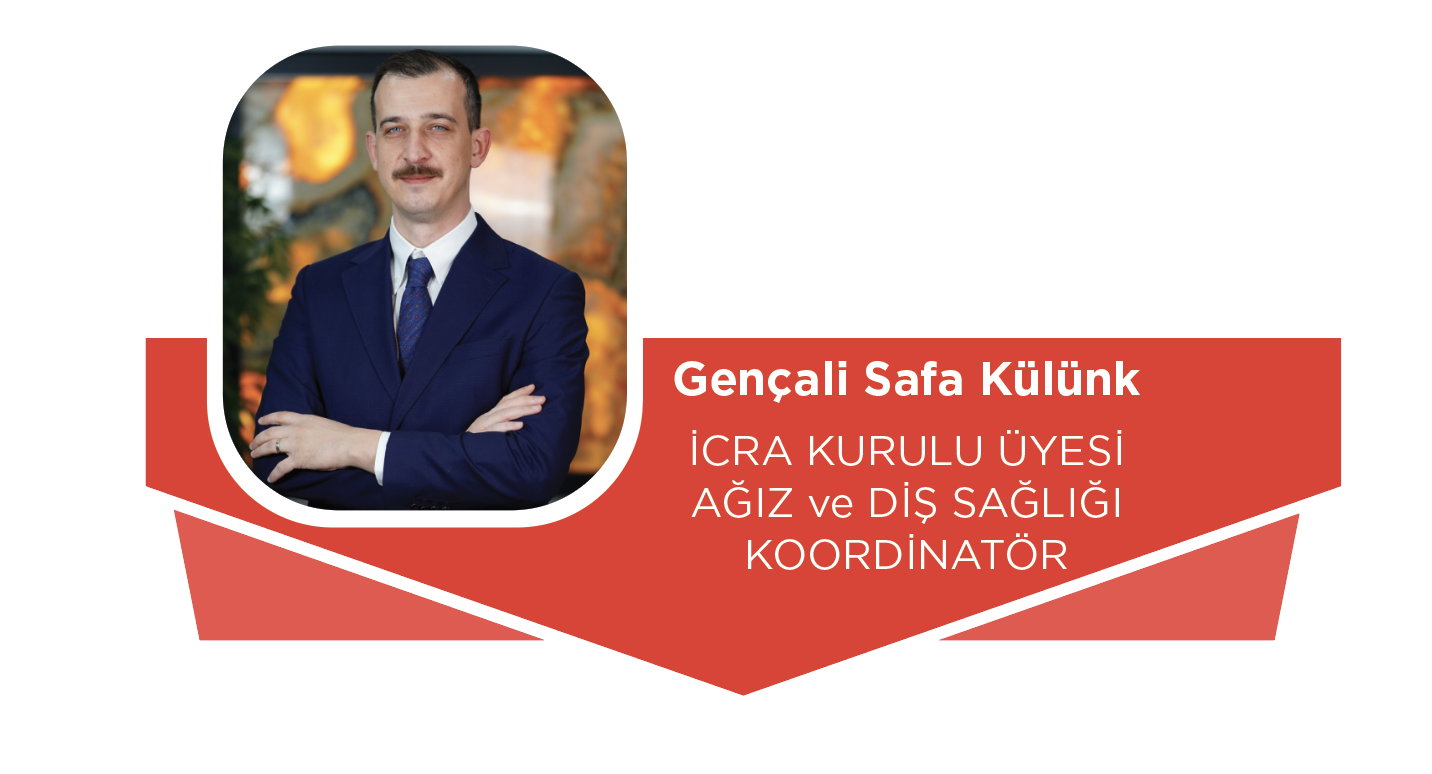 Gençali Safa Külünk

İCRA KURULU ÜYESİ
AĞIZ ve DİŞ SAĞLIĞI
KOORDİNATÖR